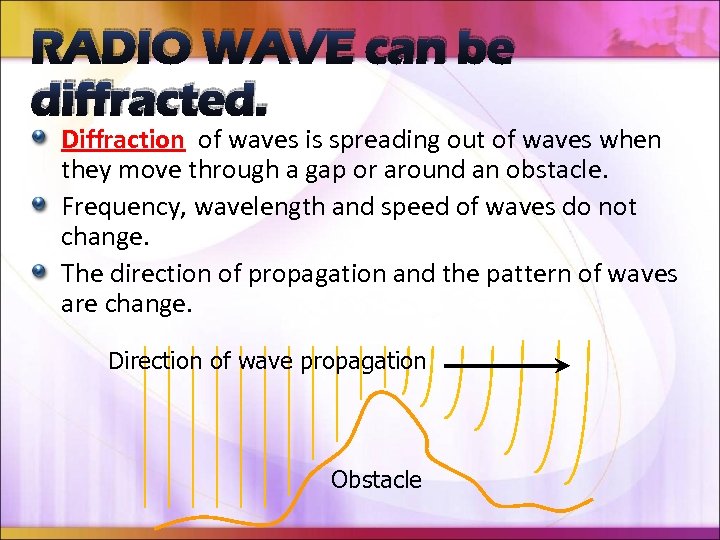 RADIO WAVE can be diffracted.

Diffraction of waves is spreading out of waves when they move through a gap or around an obstacle.

Frequency, wavelength and speed of waves do not change.

The direction of propagation and the pattern of waves are change.

Direction of wave propagation

Obstacle